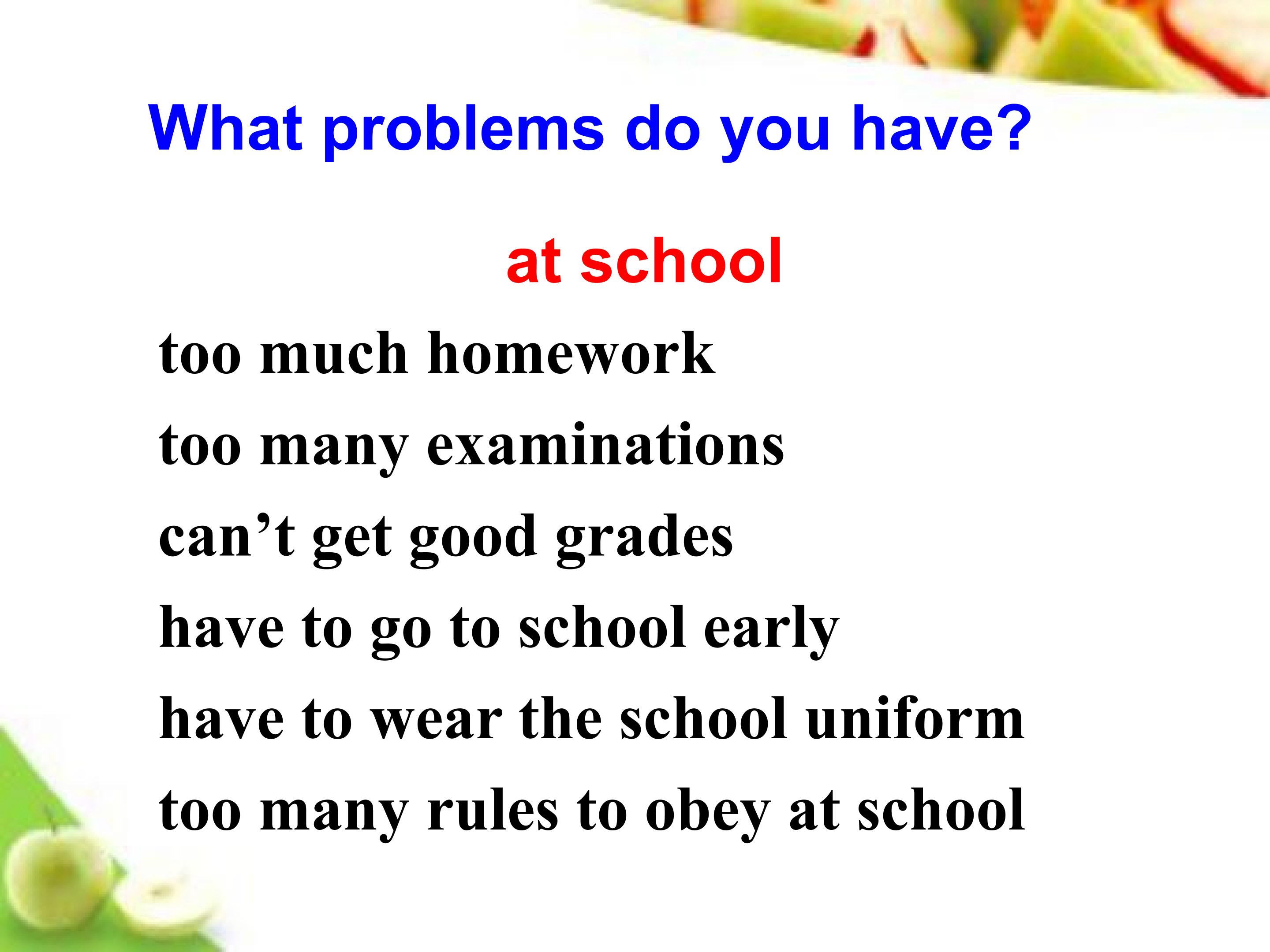 What problems do you have?

at school

too much homework

too many examinations

can't get good grades

have to go to school early

have to wear the school uniform

too many rules to obey at school